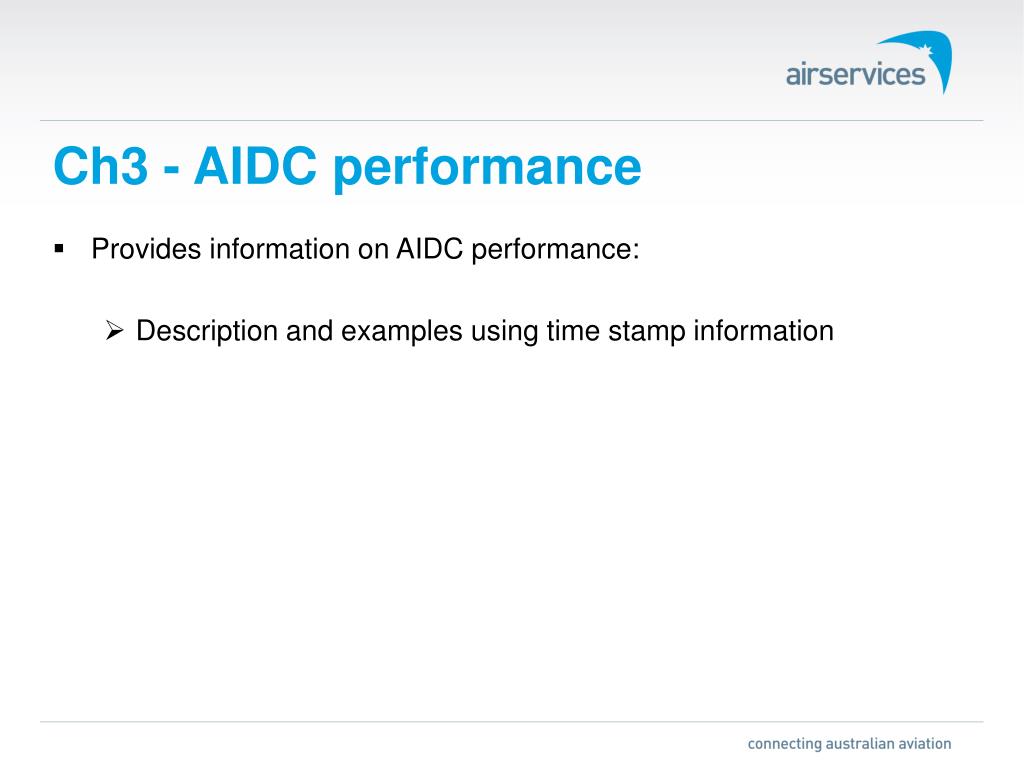 airservices

Ch3 - AIDC performance

▪ Provides information on AIDC performance:

➢ Description and examples using time stamp information

connecting australian aviation